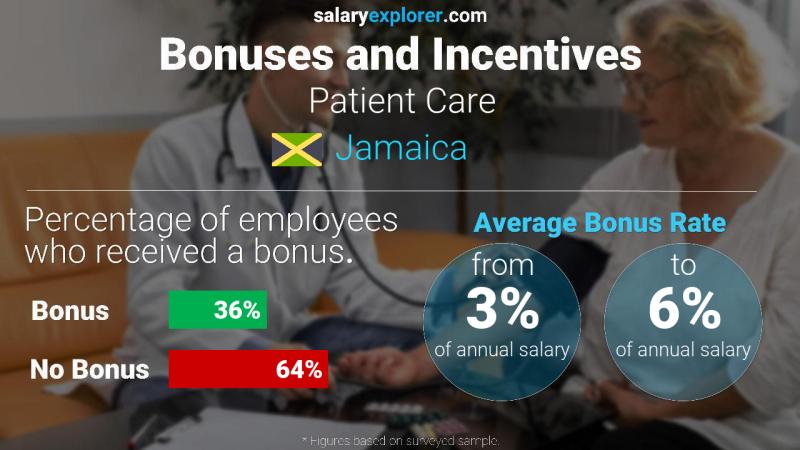 salaryexplorer.com
Bonuses and Incentives
Patient Care
Jamaica

Percentage of employees who received a bonus.

Bonus 36%

No Bonus 64%

Average Bonus Rate

from
3%
of annual salary

to
6%
of annual salary

* Figures based on surveyed sample.